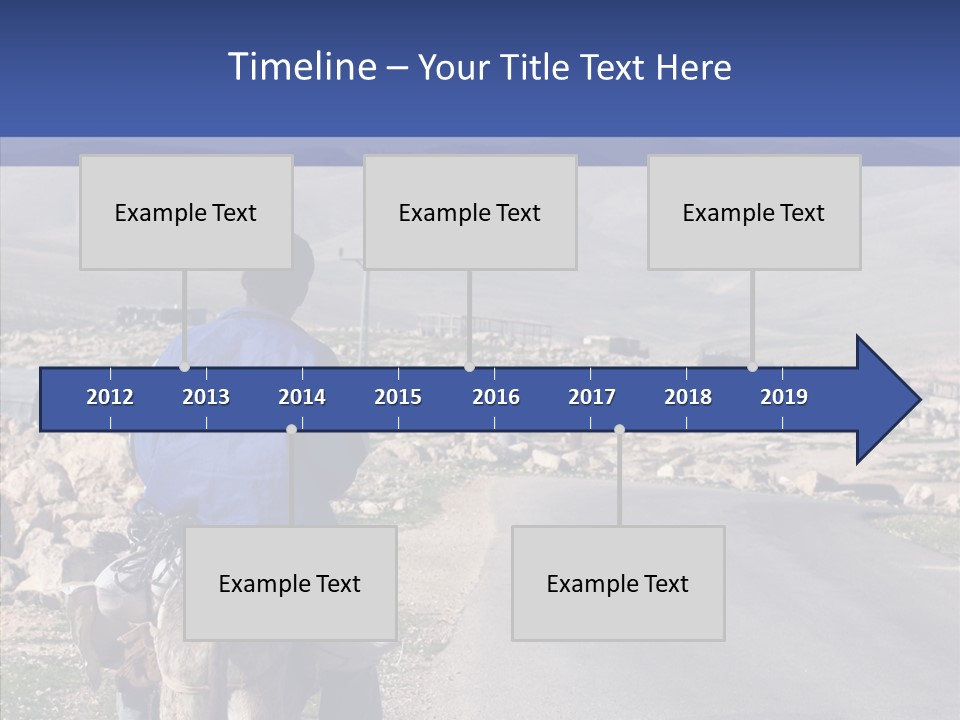 Timeline – Your Title Text Here

Example Text

Example Text

Example Text

2012 2013 2014 2015 2016 2017 2018 2019

Example Text

Example Text